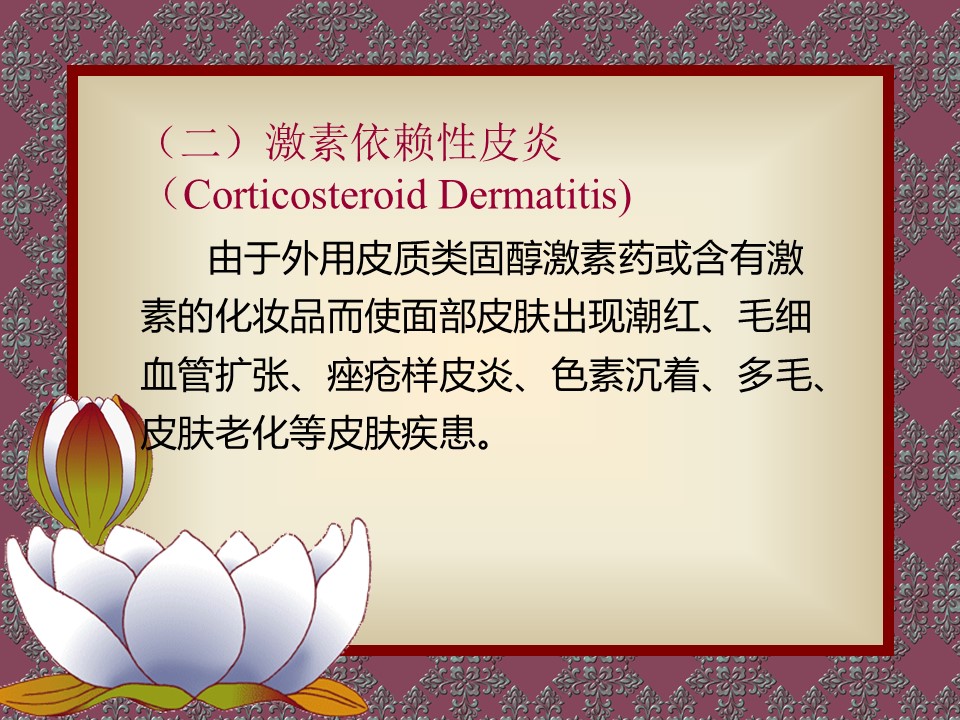 （二）激素依赖性皮炎
（Corticosteroid Dermatitis)

由于外用皮质类固醇激素药或含有激素的化妆品而使面部皮肤出现潮红、毛细血管扩张、痤疮样皮炎、色素沉着、多毛、皮肤老化等皮肤疾患。